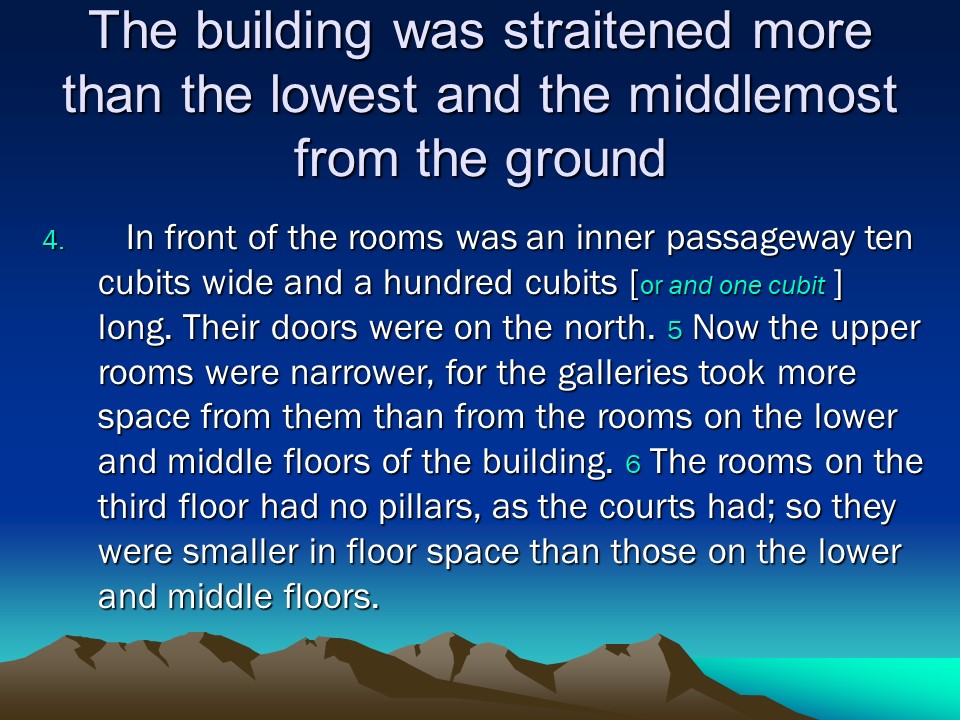 The building was straitened more than the lowest and the middlemost from the ground

4. In front of the rooms was an inner passageway ten cubits wide and a hundred cubits [or and one cubit ] long. Their doors were on the north. 5 Now the upper rooms were narrower, for the galleries took more space from them than from the rooms on the lower and middle floors of the building. 6 The rooms on the third floor had no pillars, as the courts had; so they were smaller in floor space than those on the lower and middle floors.